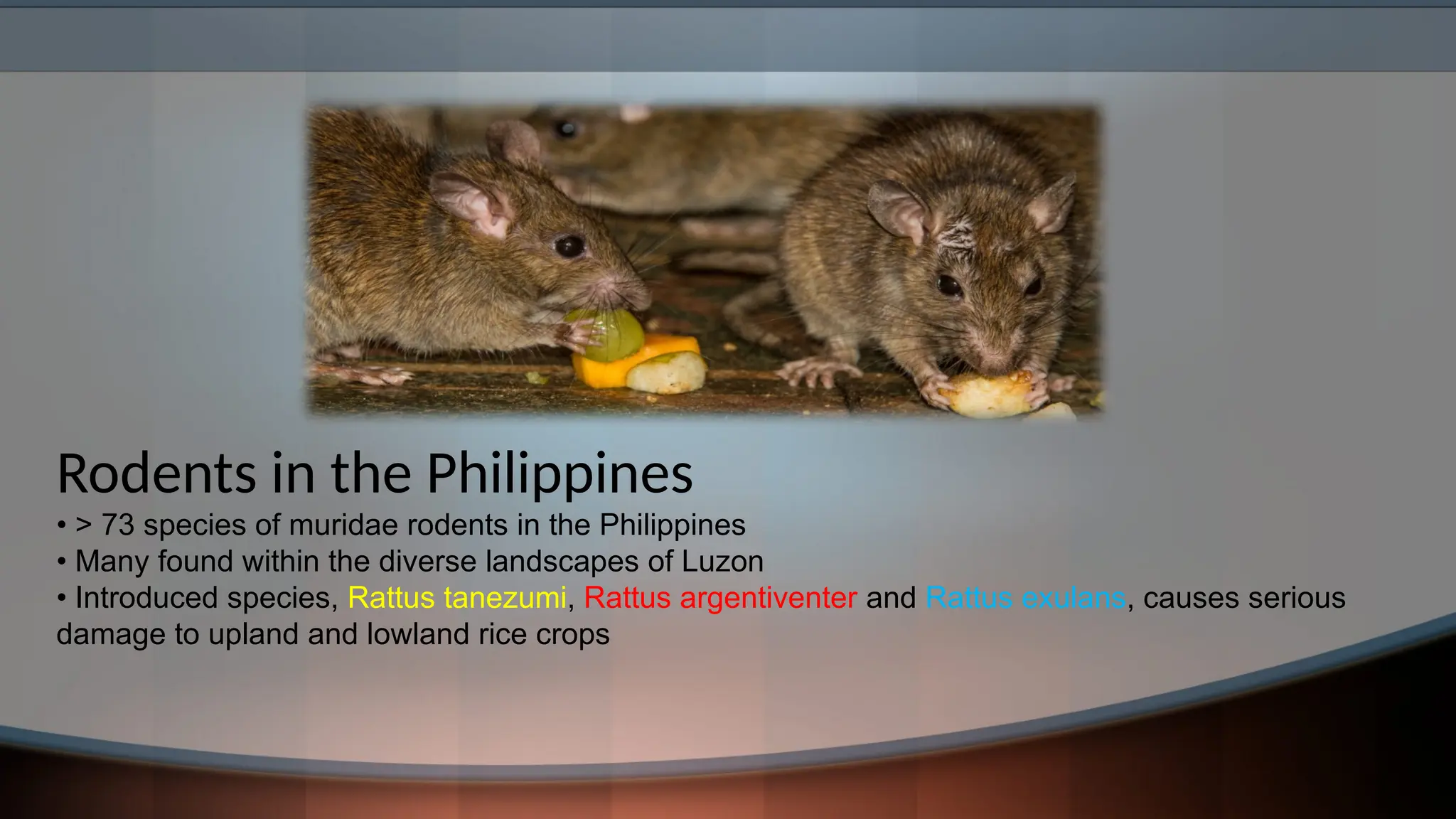 Rodents in the Philippines

• > 73 species of muridae rodents in the Philippines
• Many found within the diverse landscapes of Luzon
• Introduced species, Rattus tanezumi, Rattus argentiventer and Rattus exulans, causes serious damage to upland and lowland rice crops